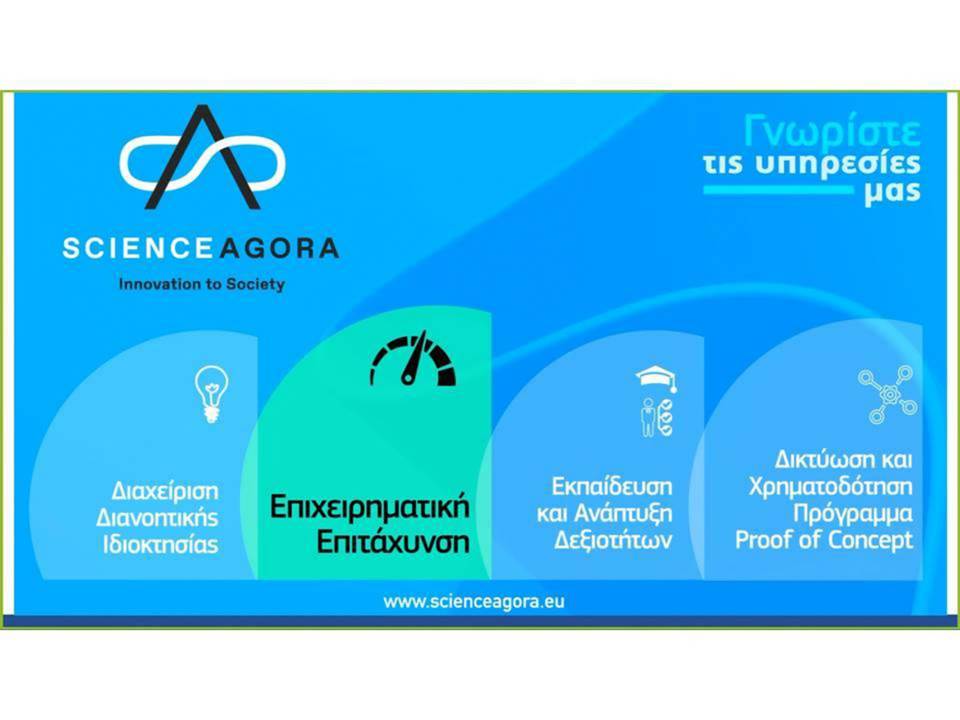 SCIENCEAGORA
Innovation to Society

Γνωρίστε τις υπηρεσίες μας

Διαχείριση Διανοητικής Ιδιοκτησίας

Επιχειρηματική Επιτάχυνση

Εκπαίδευση και Ανάπτυξη Δεξιοτήτων

Δικτύωση και Χρηματοδότηση Πρόγραμμα Proof of Concept

www.scienceagora.eu